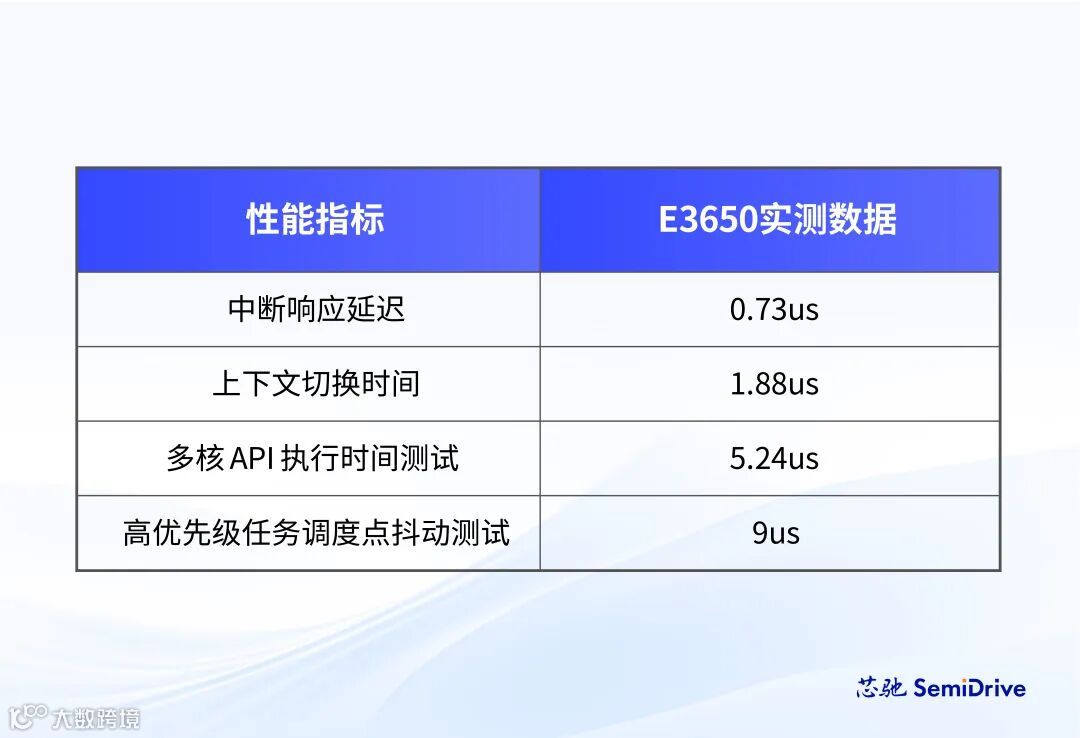 | 性能指标 | E3650实测数据 |
|---|---|
| 中断响应延迟 | 0.73us |
| 上下文切换时间 | 1.88us |
| 多核 API 执行时间测试 | 5.24us |
| 高优先级任务调度点抖动测试 | 9us |

芯驰 SemiDrive

大数跨境